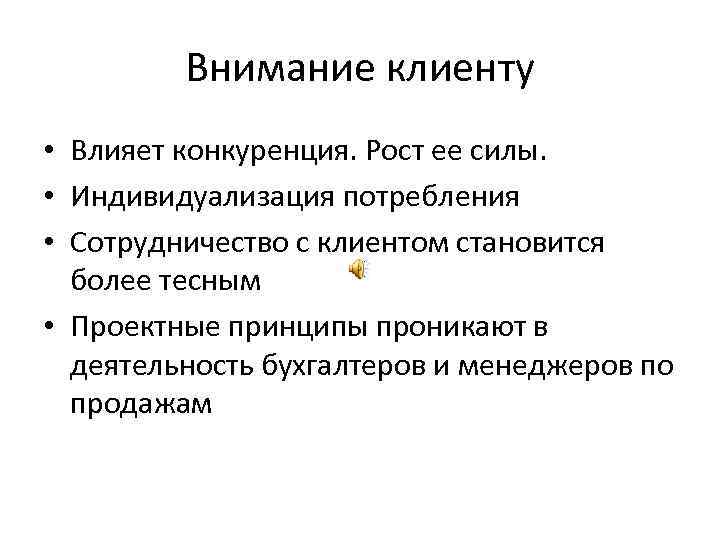 Внимание клиенту

• Влияет конкуренция. Рост ее силы.
• Индивидуализация потребления
• Сотрудничество с клиентом становится более тесным
• Проектные принципы проникают в деятельность бухгалтеров и менеджеров по продажам